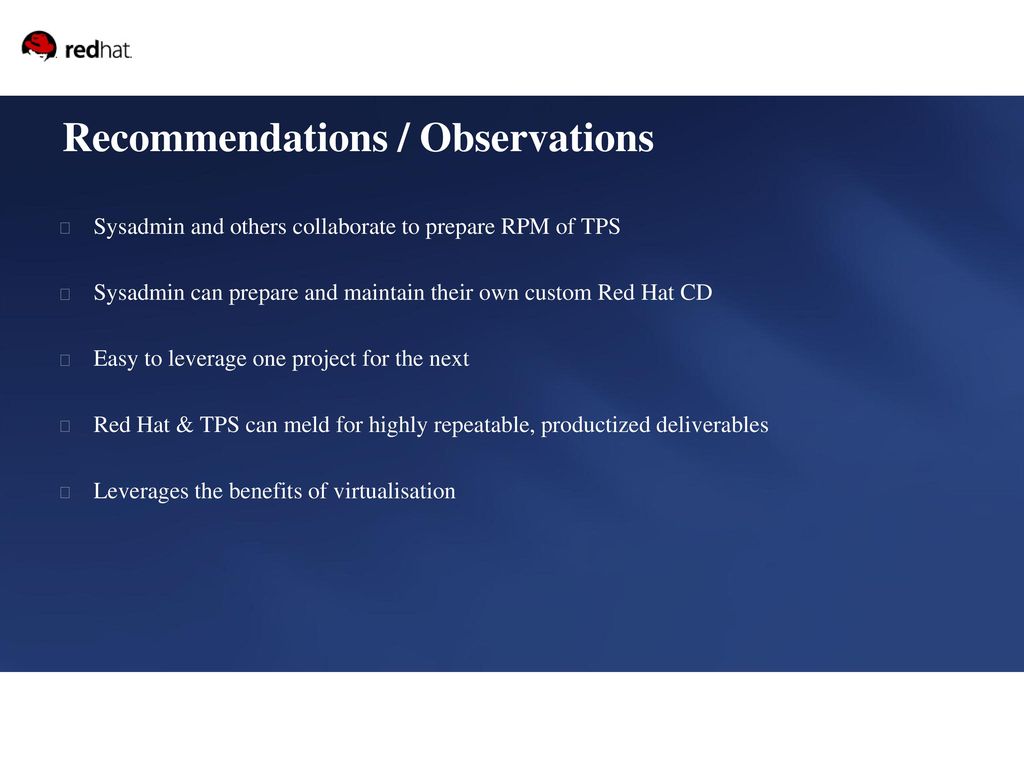 redhat.

Recommendations / Observations

Sysadmin and others collaborate to prepare RPM of TPS

Sysadmin can prepare and maintain their own custom Red Hat CD

Easy to leverage one project for the next

Red Hat & TPS can meld for highly repeatable, productized deliverables

Leverages the benefits of virtualisation